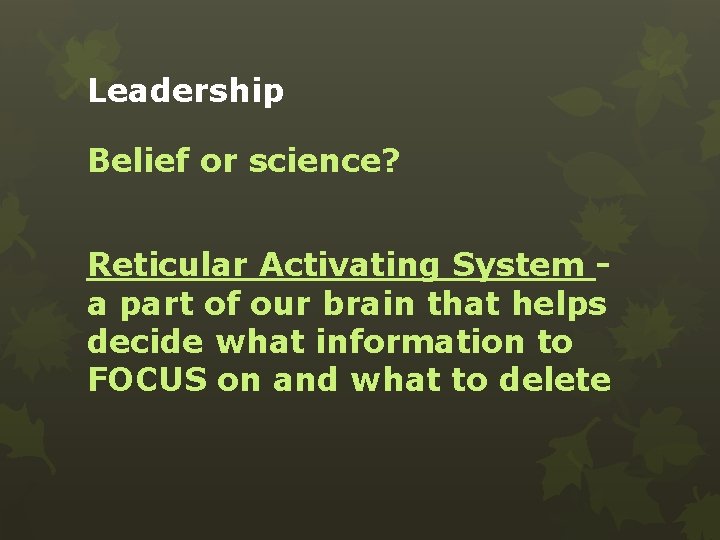 Leadership

Belief or science?

Reticular Activating System - a part of our brain that helps decide what information to FOCUS on and what to delete